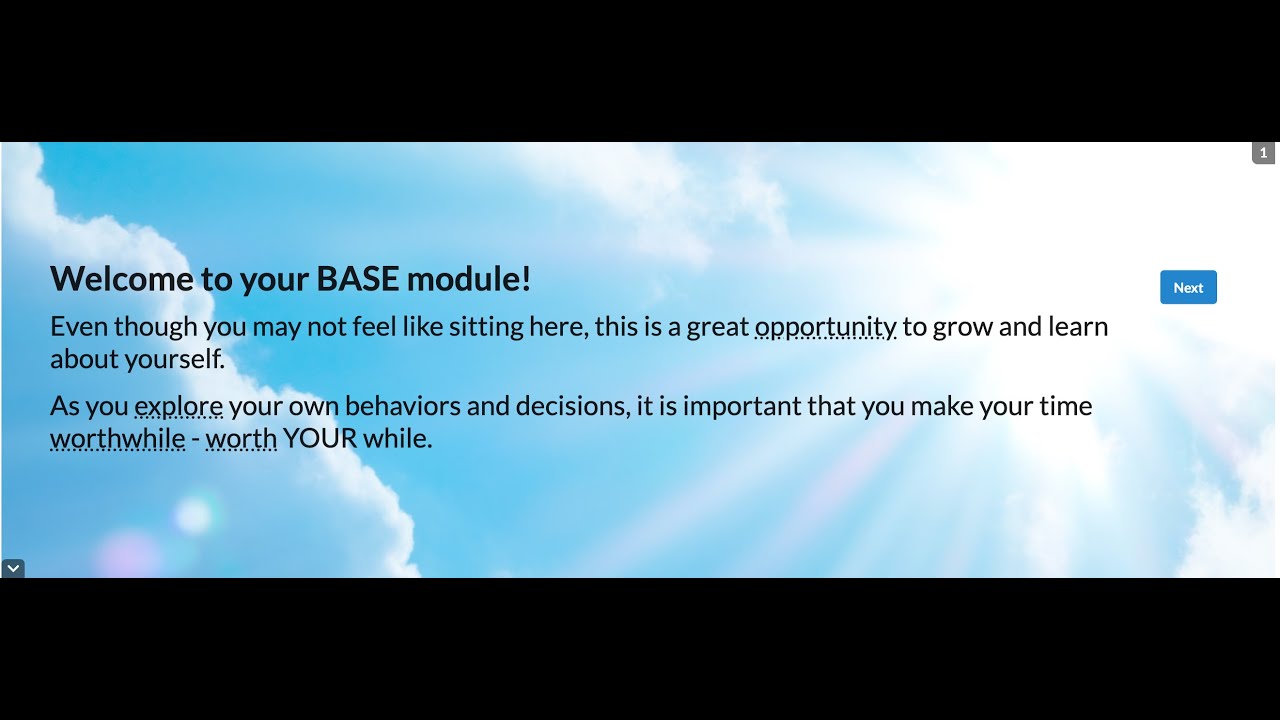 1

Welcome to your BASE module!

Next

Even though you may not feel like sitting here, this is a great opportunity to grow and learn about yourself.

As you explore your own behaviors and decisions, it is important that you make your time worthwhile - worth YOUR while.